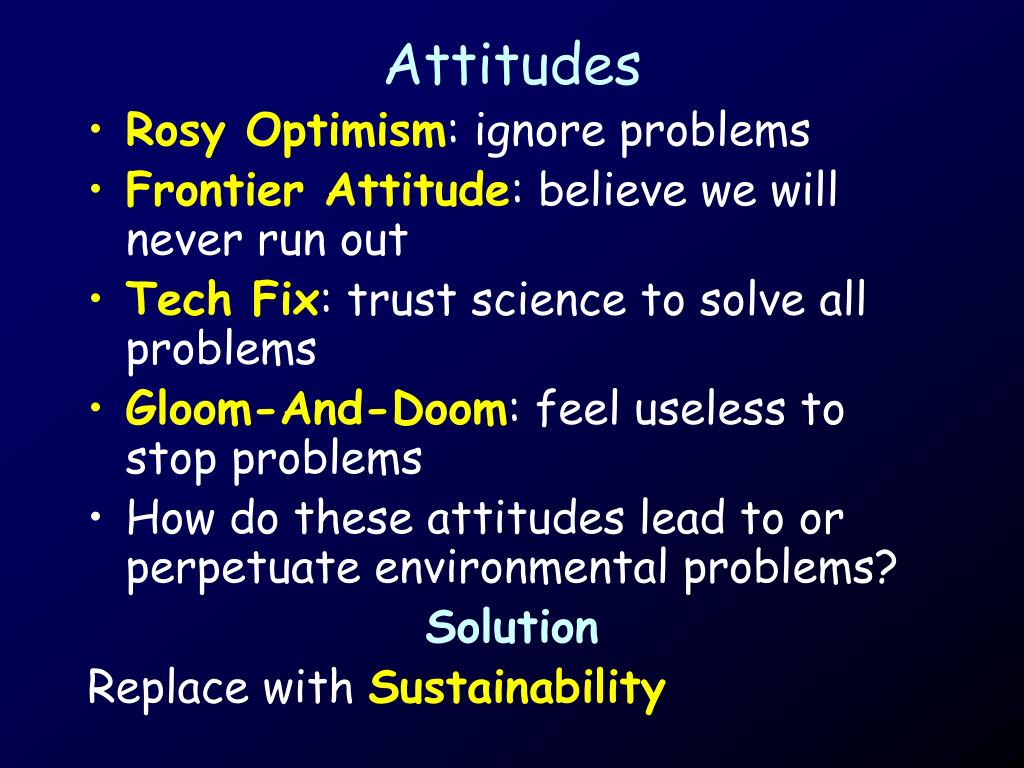 Attitudes

• Rosy Optimism: ignore problems
• Frontier Attitude: believe we will never run out
• Tech Fix: trust science to solve all problems
• Gloom-And-Doom: feel useless to stop problems
• How do these attitudes lead to or perpetuate environmental problems?

Solution

Replace with Sustainability